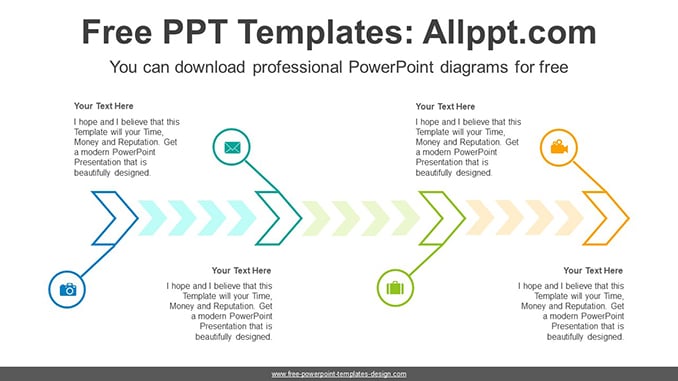 Free PPT Templates: Allppt.com

You can download professional PowerPoint diagrams for free

Your Text Here

I hope and I believe that this Template will your Time, Money and Reputation. Get a modern PowerPoint Presentation that is beautifully designed.

Your Text Here

I hope and I believe that this Template will your Time, Money and Reputation. Get a modern PowerPoint Presentation that is beautifully designed.

Your Text Here

I hope and I believe that this Template will your Time, Money and Reputation. Get a modern PowerPoint Presentation that is beautifully designed.

Your Text Here

I hope and I believe that this Template will your Time, Money and Reputation. Get a modern PowerPoint Presentation that is beautifully designed.

www.free-powerpoint-templates-design.com